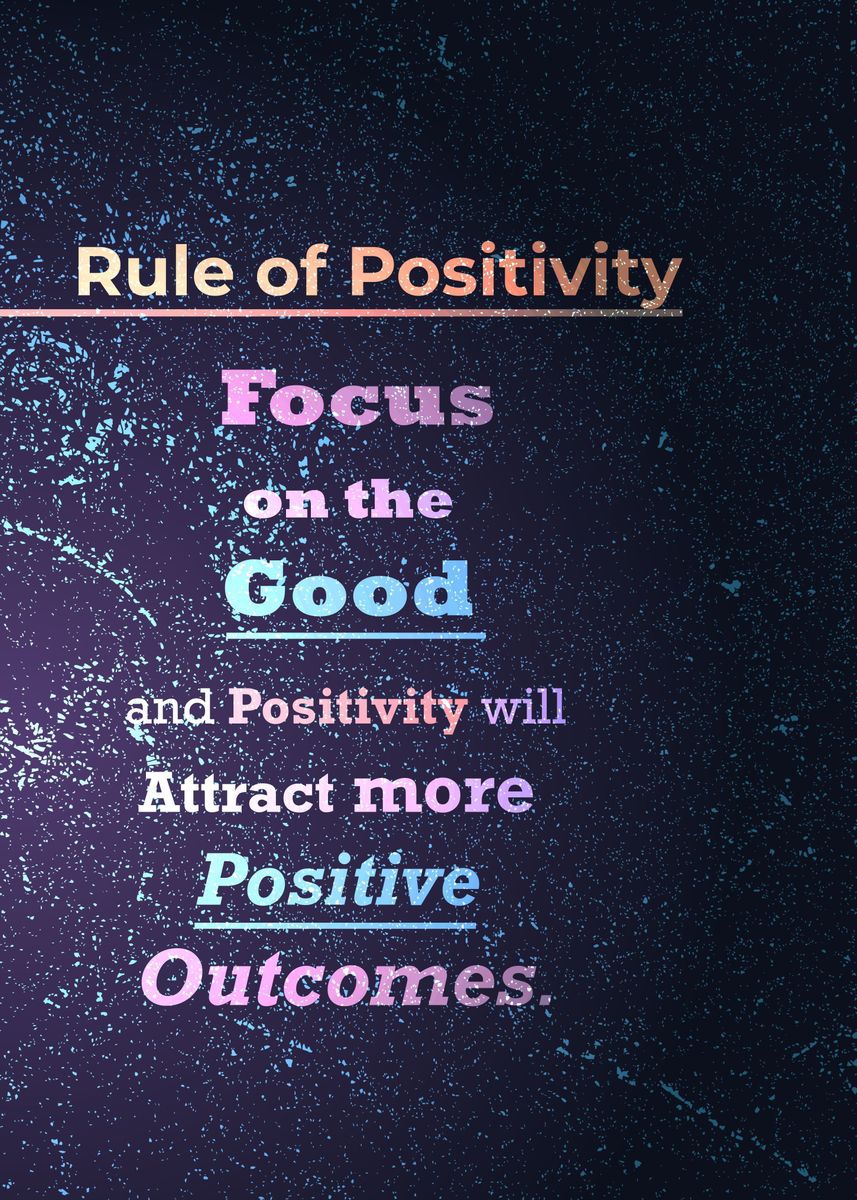 Rule of Positivity

Focus on the Good and Positivity will Attract more Positive Outcomes.